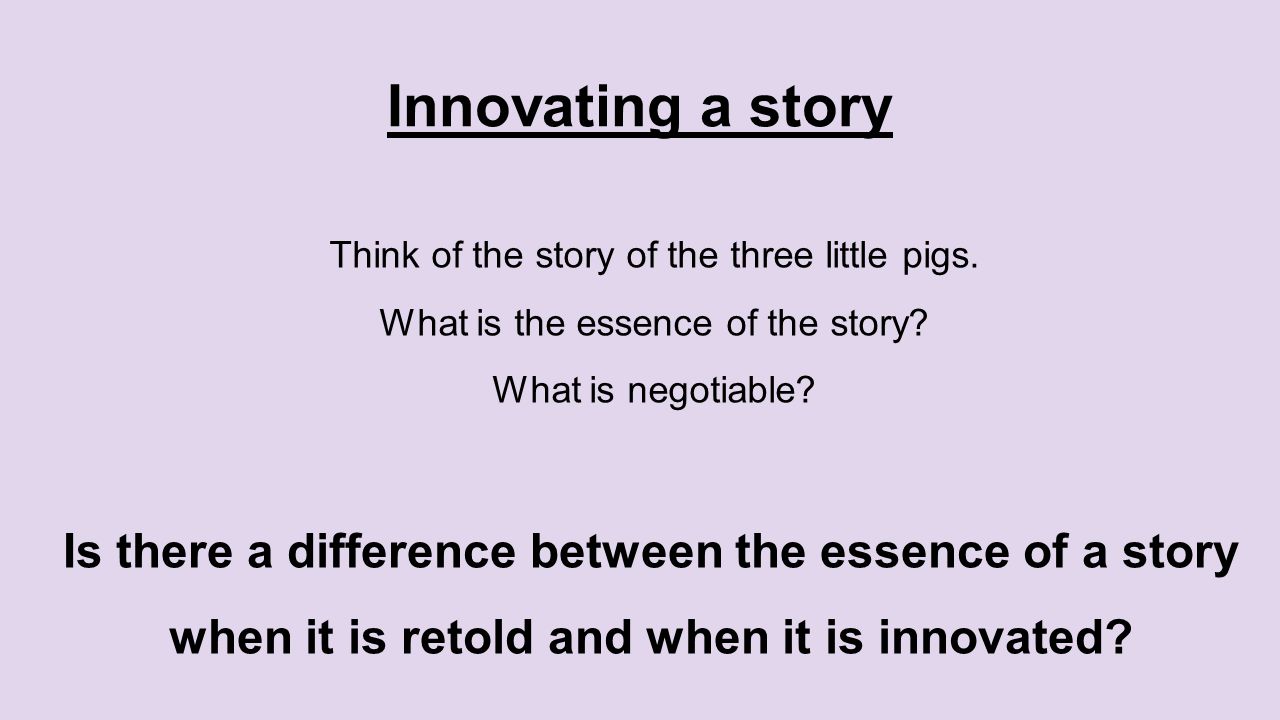 Innovating a story

Think of the story of the three little pigs.

What is the essence of the story?

What is negotiable?

Is there a difference between the essence of a story when it is retold and when it is innovated?